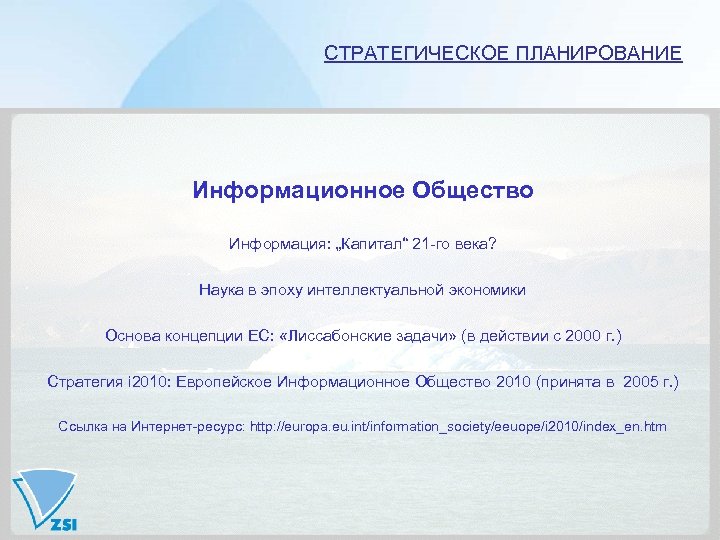 СТРАТЕГИЧЕСКОЕ ПЛАНИРОВАНИЕ

Информационное Общество

Информация: „Капитал“ 21-го века?

Наука в эпоху интеллектуальной экономики

Основа концепции ЕС: «Лиссабонские задачи» (в действии с 2000 г.)

Стратегия i2010: Европейское Информационное Общество 2010 (принята в 2005 г.)

Ссылка на Интернет-ресурс: http://europa.eu.int/information_society/eeuope/i2010/index_en.htm

ZSI